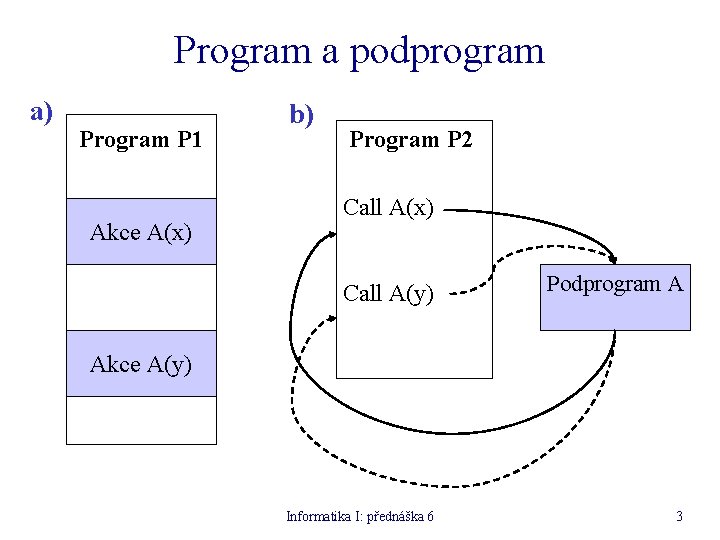 Program a podprogram

a)

Program P1

Akce A(x)

Akce A(y)

b)

Program P2

Call A(x)

Call A(y)

Podprogram A

Informatika I: přednáška 6

3